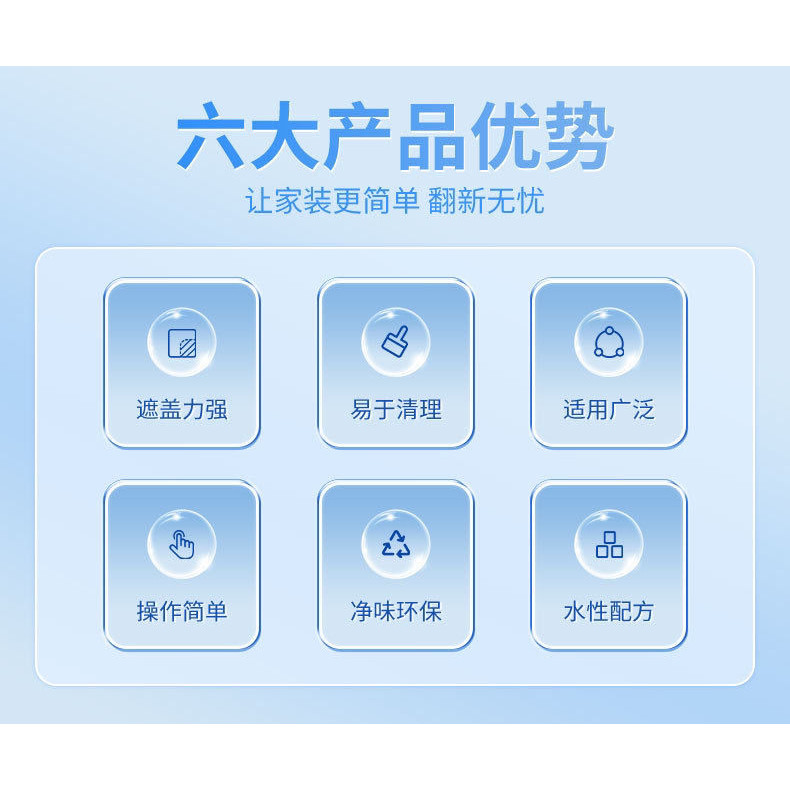 六大产品优势
让家装更简单 翻新无忧

遮盖力强

易于清理

适用广泛

操作简单

净味环保

水性配方